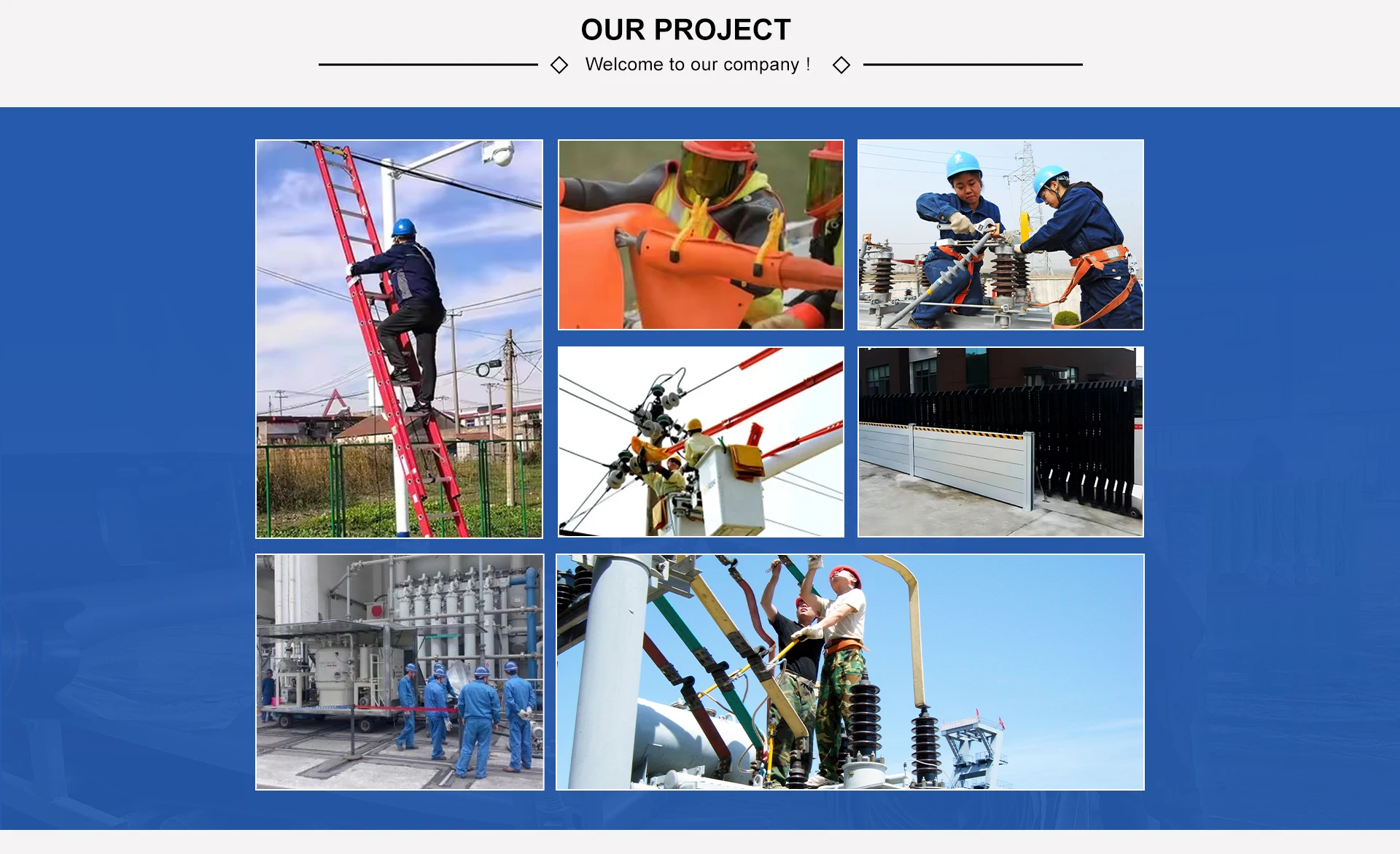 OUR PROJECT

Welcome to our company !